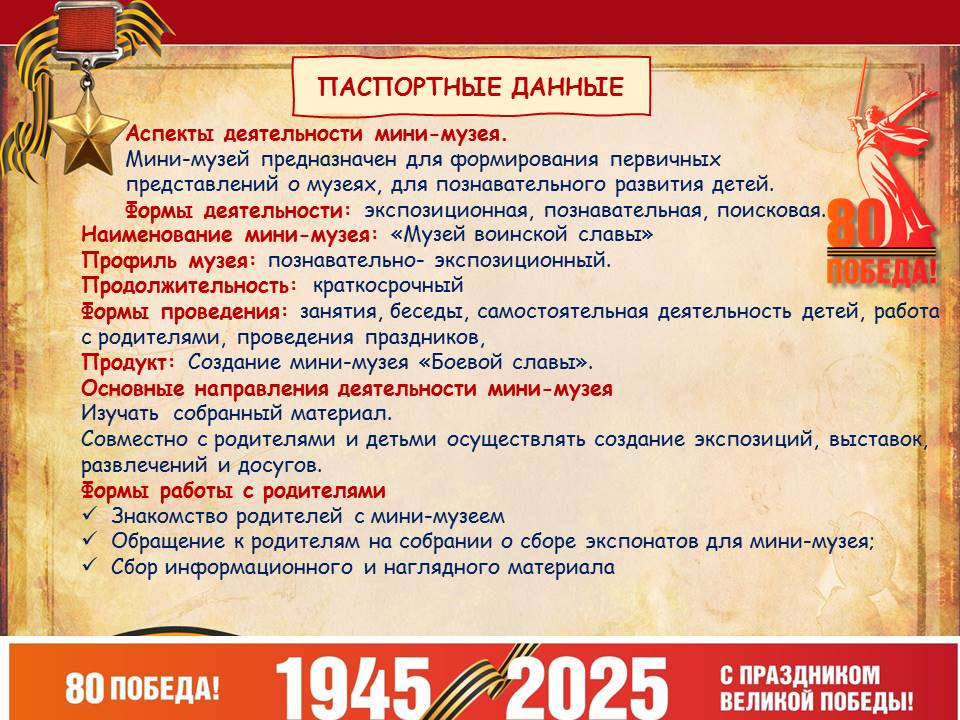 ПАСПОРТНЫЕ ДАННЫЕ

Аспекты деятельности мини-музея.
Мини-музей предназначен для формирования первичных представлений о музеях, для познавательного развития детей.
Формы деятельности: экспозиционная, познавательная, поисковая.
Наименование мини-музея: «Музей воинской славы»
Профиль музея: познавательно- экспозиционный.
Продолжительность: краткосрочный
Формы проведения: занятия, беседы, самостоятельная деятельность детей, работа с родителями, проведения праздников,
Продукт: Создание мини-музея «Боевой славы».
Основные направления деятельности мини-музея
Изучать собранный материал.
Совместно с родителями и детьми осуществлять создание экспозиций, выставок, развлечений и досугов.
Формы работы с родителями
✓ Знакомство родителей с мини-музеем
✓ Обращение к родителям на собрании о сборе экспонатов для мини-музея;
✓ Сбор информационного и наглядного материала

80 ПОБЕДА!

80 ПОБЕДА! 1945 2025 С ПРАЗДНИКОМ ВЕЛИКОЙ ПОБЕДЫ!